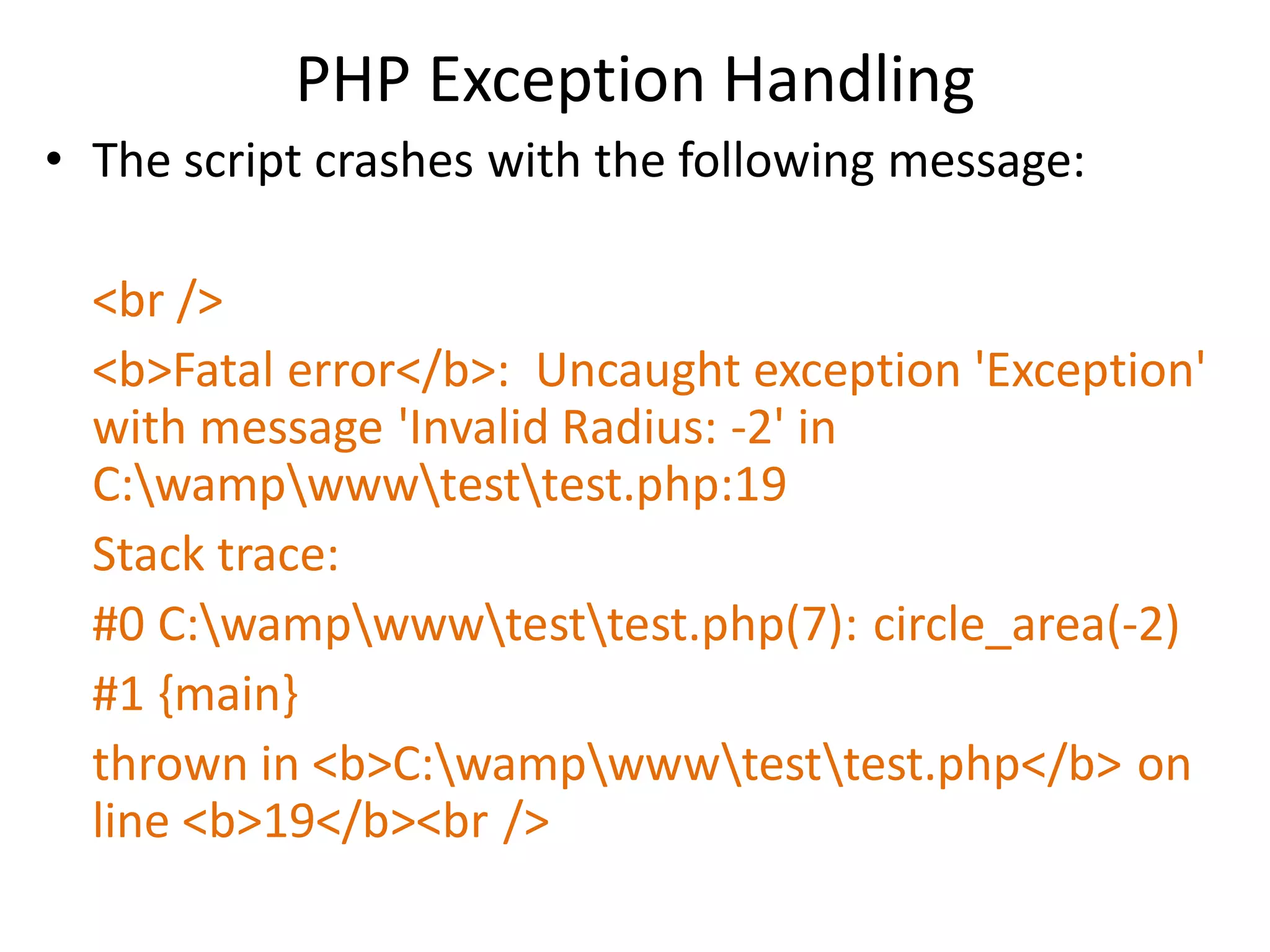 PHP Exception Handling

• The script crashes with the following message:

<br />

<b>Fatal error</b>:  Uncaught exception 'Exception' with message 'Invalid Radius: -2' in C:\wamp\www\test\test.php:19

Stack trace:

#0 C:\wamp\www\test\test.php(7): circle_area(-2)

#1 {main}

thrown in <b>C:\wamp\www\test\test.php</b> on line <b>19</b><br />